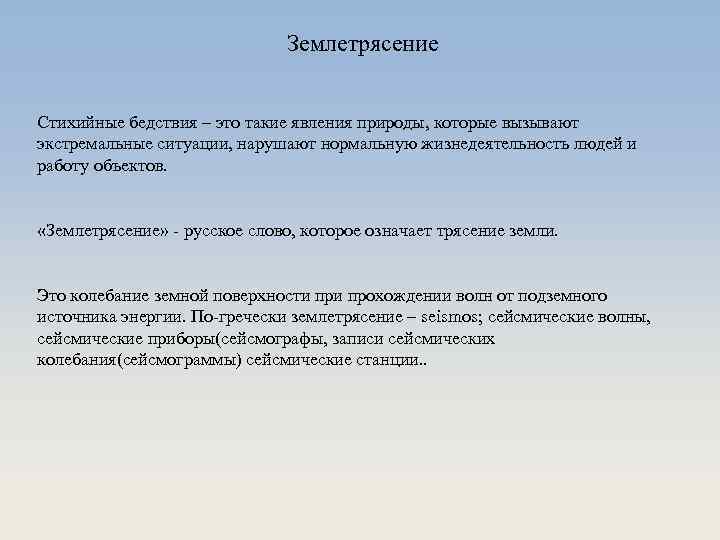 Землетрясение

Стихийные бедствия – это такие явления природы, которые вызывают экстремальные ситуации, нарушают нормальную жизнедеятельность людей и работу объектов.

«Землетрясение» - русское слово, которое означает трясение земли.

Это колебание земной поверхности при прохождении волн от подземного источника энергии. По-гречески землетрясение – seismos; сейсмические волны, сейсмические приборы(сейсмографы, записи сейсмических колебания(сейсмограммы) сейсмические станции..